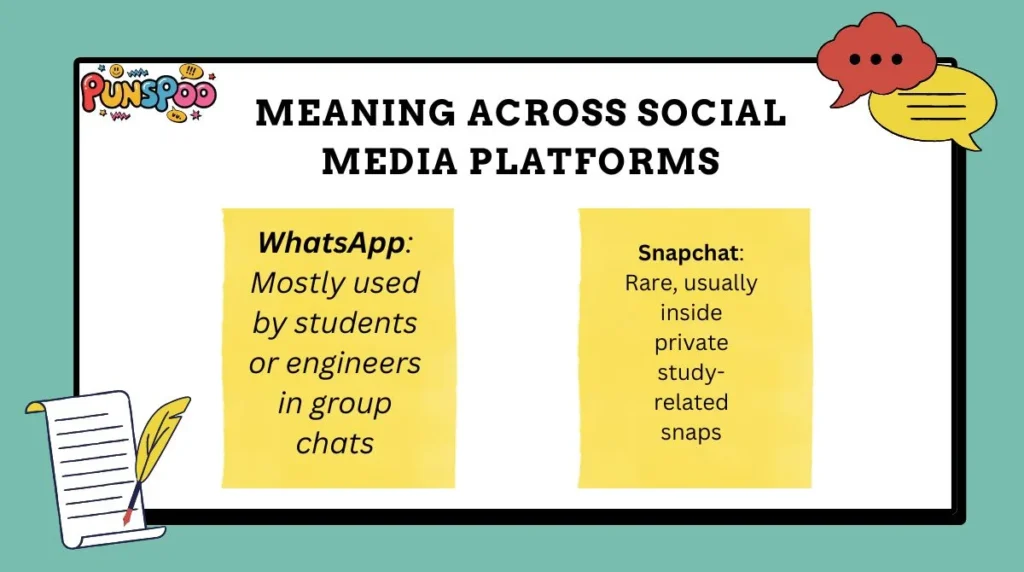 PUNSPOO

MEANING ACROSS SOCIAL MEDIA PLATFORMS

WhatsApp: Mostly used by students or engineers in group chats

Snapchat: Rare, usually inside private study-related snaps